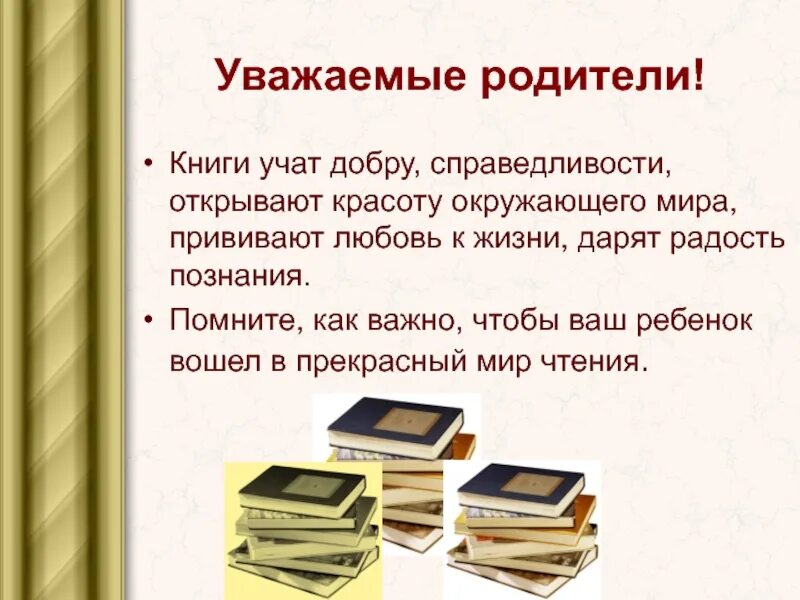 Уважаемые родители!

• Книги учат добру, справедливости, открывают красоту окружающего мира, прививают любовь к жизни, дарят радость познания.

• Помните, как важно, чтобы ваш ребенок вошел в прекрасный мир чтения.